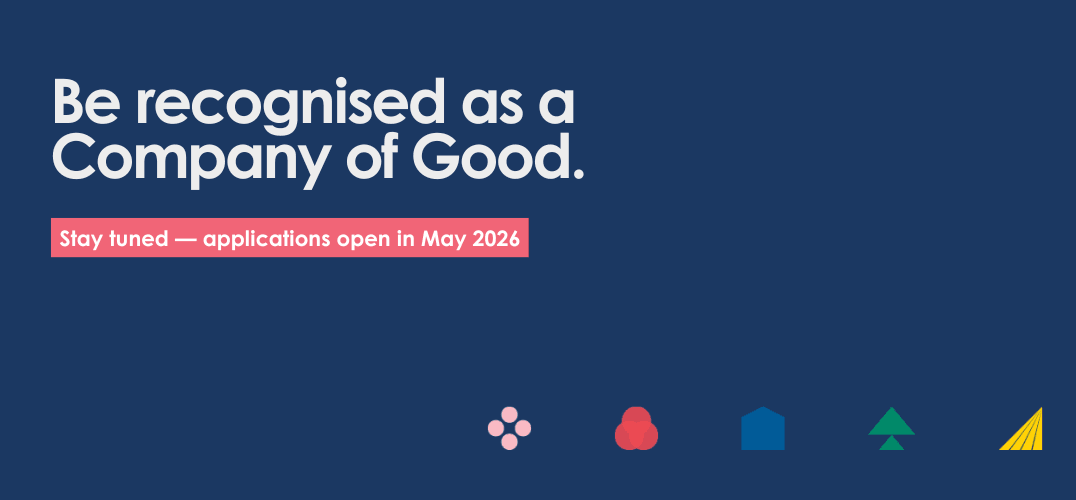 Be recognised as a Company of Good.

Stay tuned — applications open in May 2026